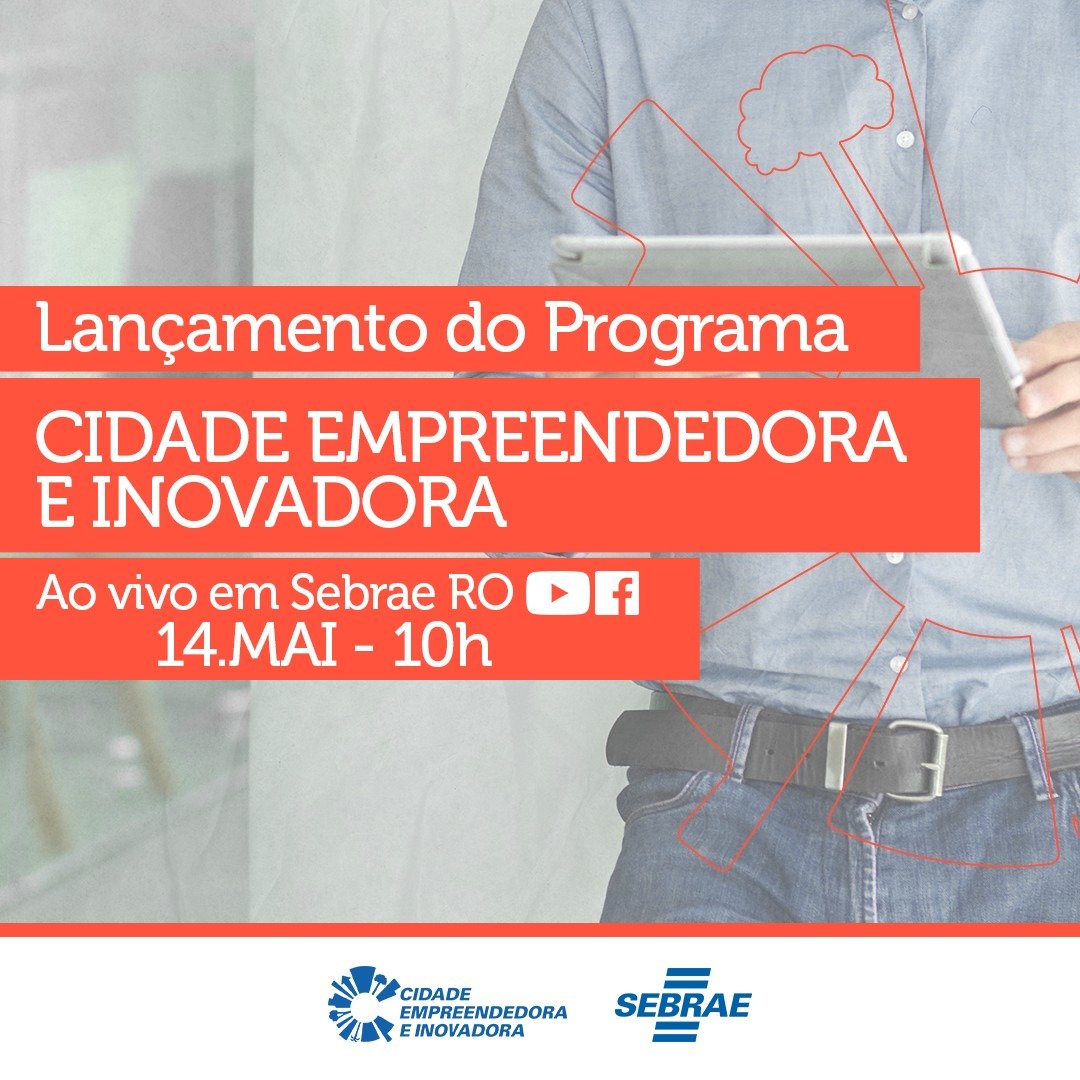 Lançamento do Programa

CIDADE EMPREENDEDORA E INOVADORA

Ao vivo em Sebrae RO
14.MAI - 10h

CIDADE EMPREENDEDORA E INOVADORA

SEBRAE